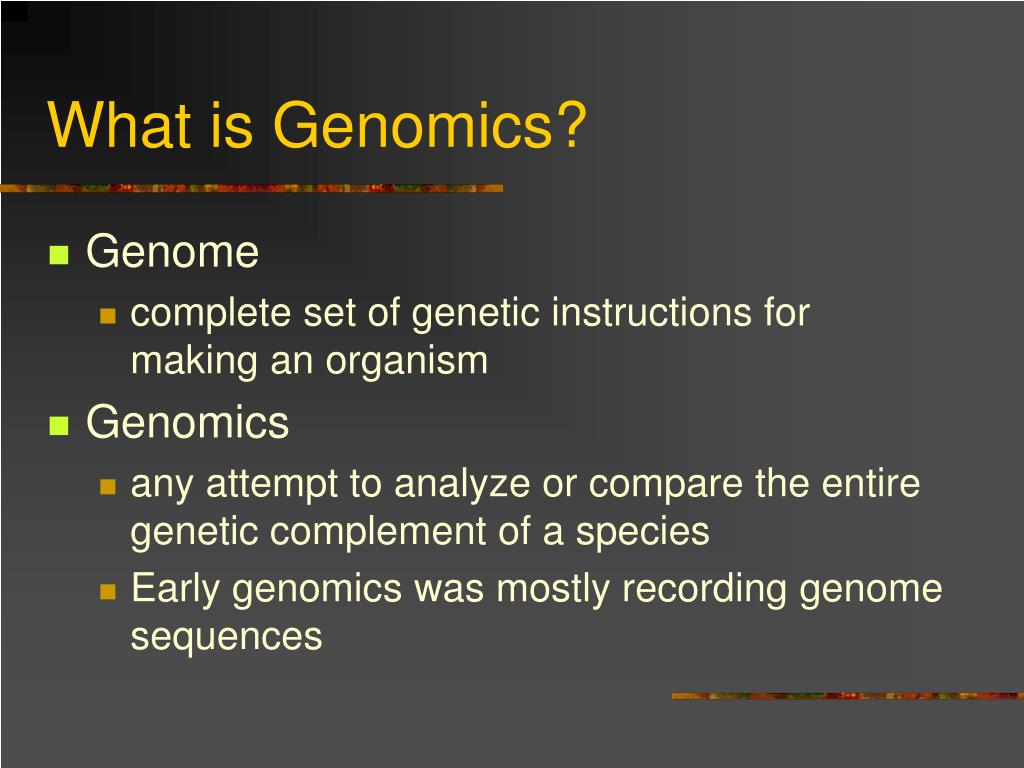 What is Genomics?

- Genome
  - complete set of genetic instructions for making an organism
- Genomics
  - any attempt to analyze or compare the entire genetic complement of a species
  - Early genomics was mostly recording genome sequences